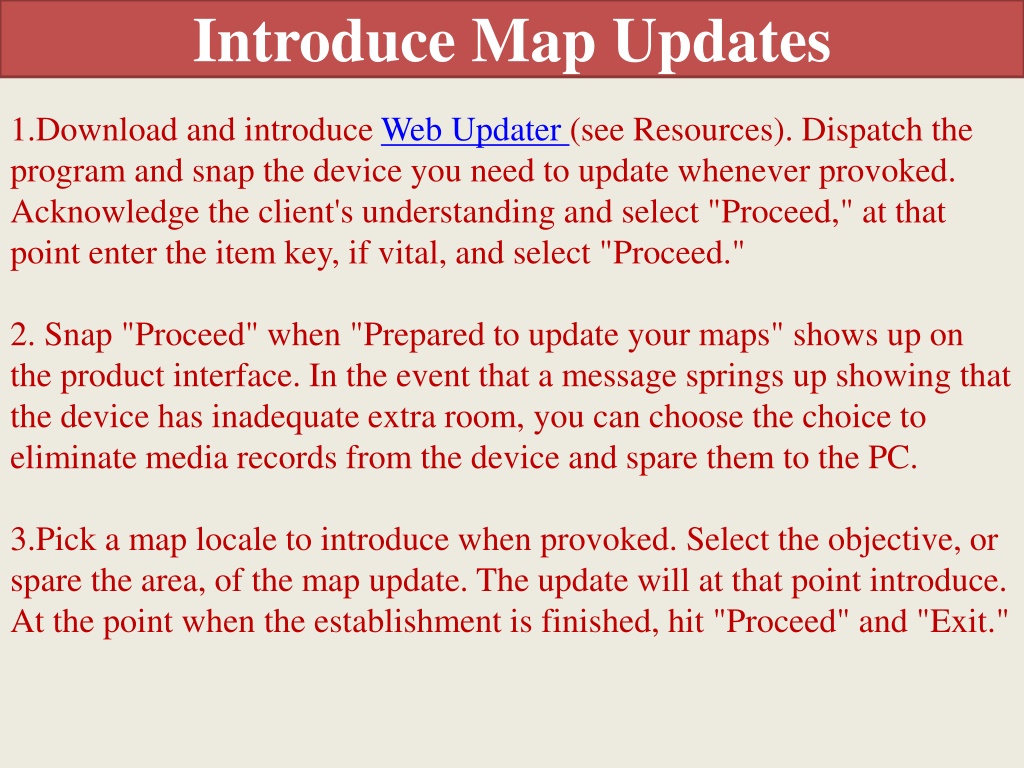 Introduce Map Updates

1.Download and introduce Web Updater (see Resources). Dispatch the program and snap the device you need to update whenever provoked. Acknowledge the client's understanding and select "Proceed," at that point enter the item key, if vital, and select "Proceed."

2. Snap "Proceed" when "Prepared to update your maps" shows up on the product interface. In the event that a message springs up showing that the device has inadequate extra room, you can choose the choice to eliminate media records from the device and spare them to the PC.

3.Pick a map locale to introduce when provoked. Select the objective, or spare the area, of the map update. The update will at that point introduce. At the point when the establishment is finished, hit "Proceed" and "Exit."